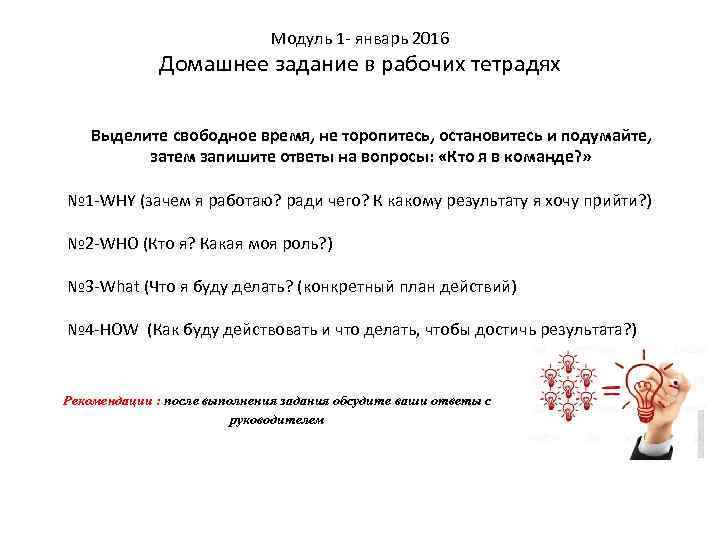 Модуль 1- январь 2016
Домашнее задание в рабочих тетрадях

Выделите свободное время, не торопитесь, остановитесь и подумайте, затем запишите ответы на вопросы: «Кто я в команде?»

№1-WHY (зачем я работаю? ради чего? К какому результату я хочу прийти?)

№2-WHO (Кто я? Какая моя роль?)

№3-What (Что я буду делать? (конкретный план действий)

№4-HOW (Как буду действовать и что делать, чтобы достичь результата?)

Рекомендации : после выполнения задания обсудите ваши ответы с руководителем